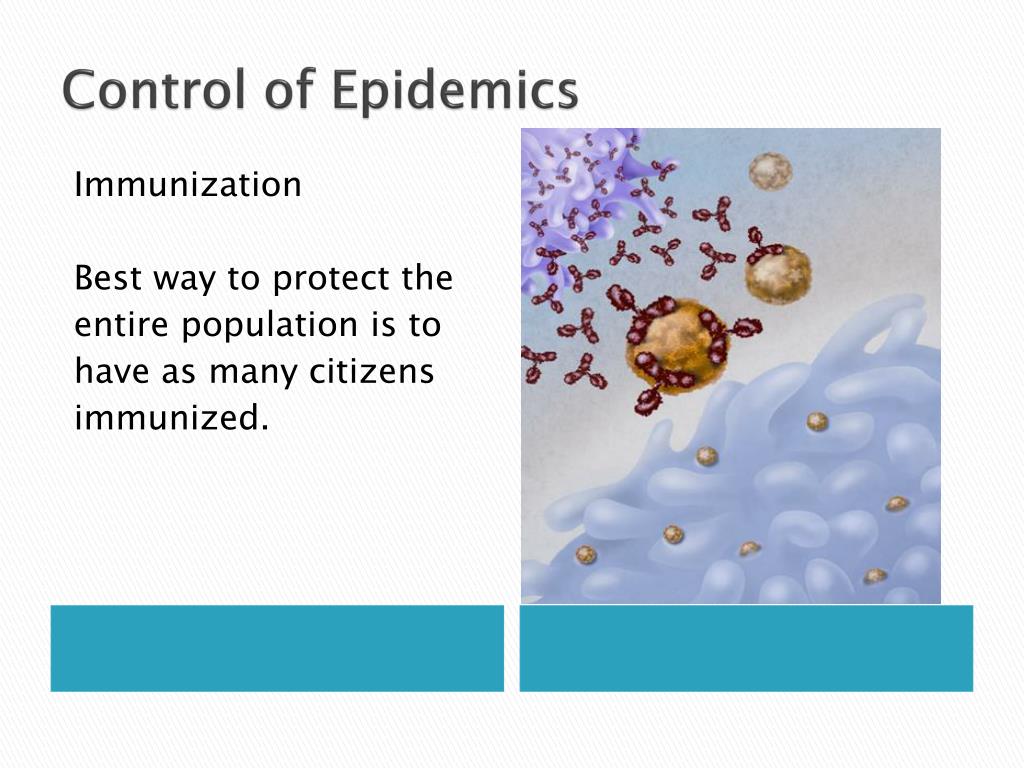 Control of Epidemics

Immunization

Best way to protect the entire population is to have as many citizens immunized.